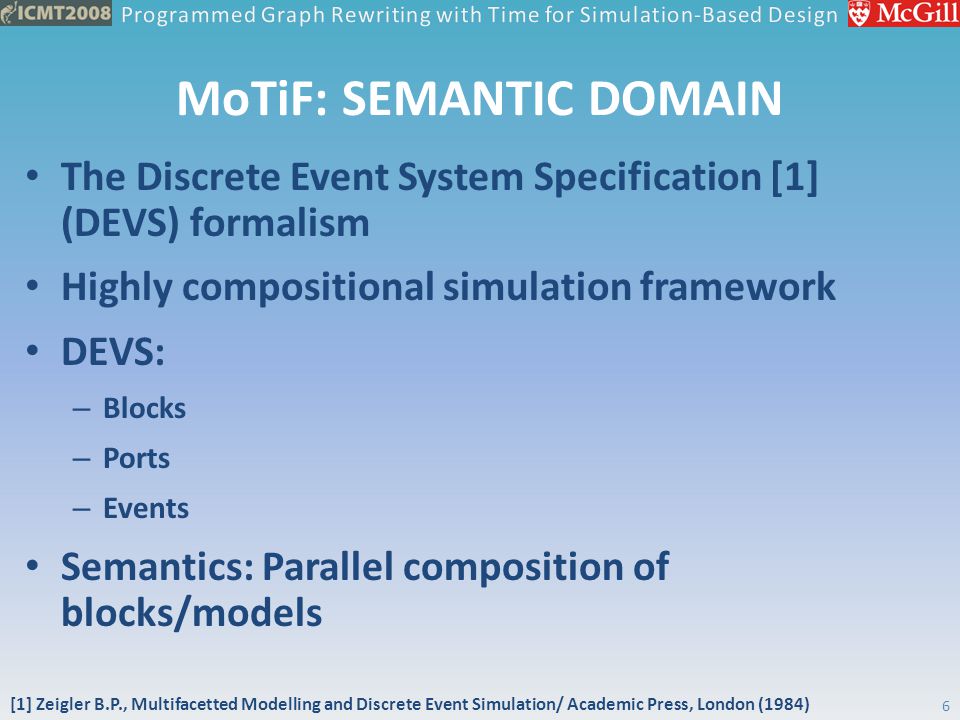 ICMT2008 Programmed Graph Rewriting with Time for Simulation-Based Design McGill

MoTiF: SEMANTIC DOMAIN

• The Discrete Event System Specification [1] (DEVS) formalism
• Highly compositional simulation framework
• DEVS:
– Blocks
– Ports
– Events
• Semantics: Parallel composition of blocks/models

[1] Zeigler B.P., Multifacetted Modelling and Discrete Event Simulation/ Academic Press, London (1984)

6